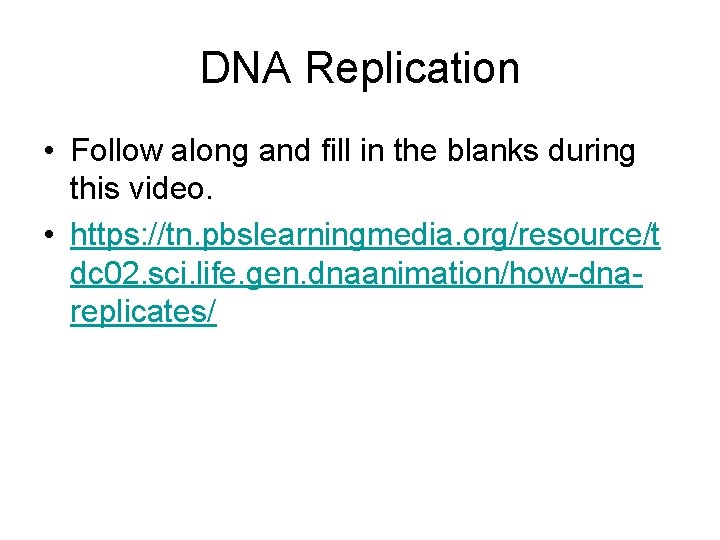 DNA Replication

• Follow along and fill in the blanks during this video.

• https://tn.pbslearningmedia.org/resource/tdc02.sci.life.gen.dnaanimation/how-dna-replicates/